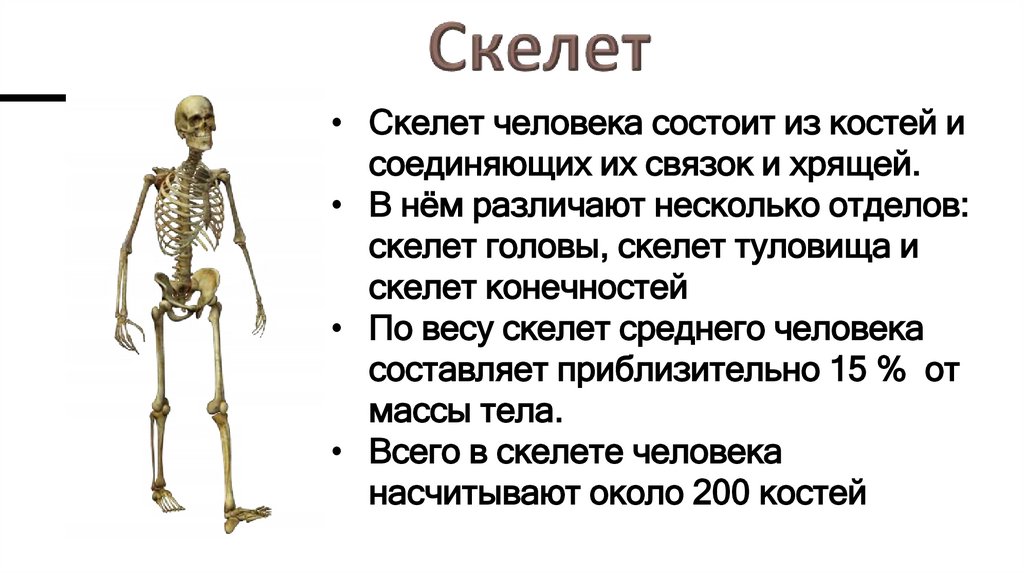 Скелет

• Скелет человека состоит из костей и соединяющих их связок и хрящей.
• В нём различают несколько отделов: скелет головы, скелет туловища и скелет конечностей
• По весу скелет среднего человека составляет приблизительно 15 % от массы тела.
• Всего в скелете человека насчитывают около 200 костей